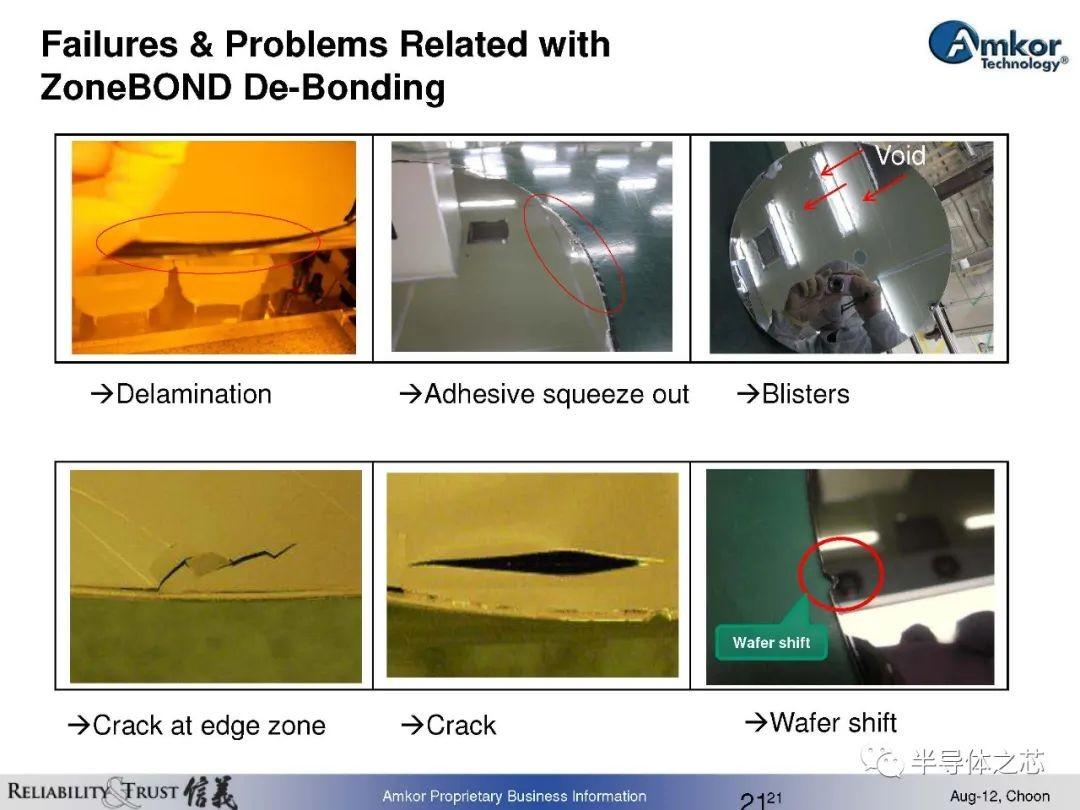 Failures & Problems Related with ZoneBOND De-Bonding

Amkor Technology®

Void

→Delamination

→Adhesive squeeze out

→Blisters

Wafer shift

→Crack at edge zone

→Crack

→Wafer shift

半导体之芯

RELIABILITY & TRUST 信義

Amkor Proprietary Business Information

21 21

Aug-12, Choon